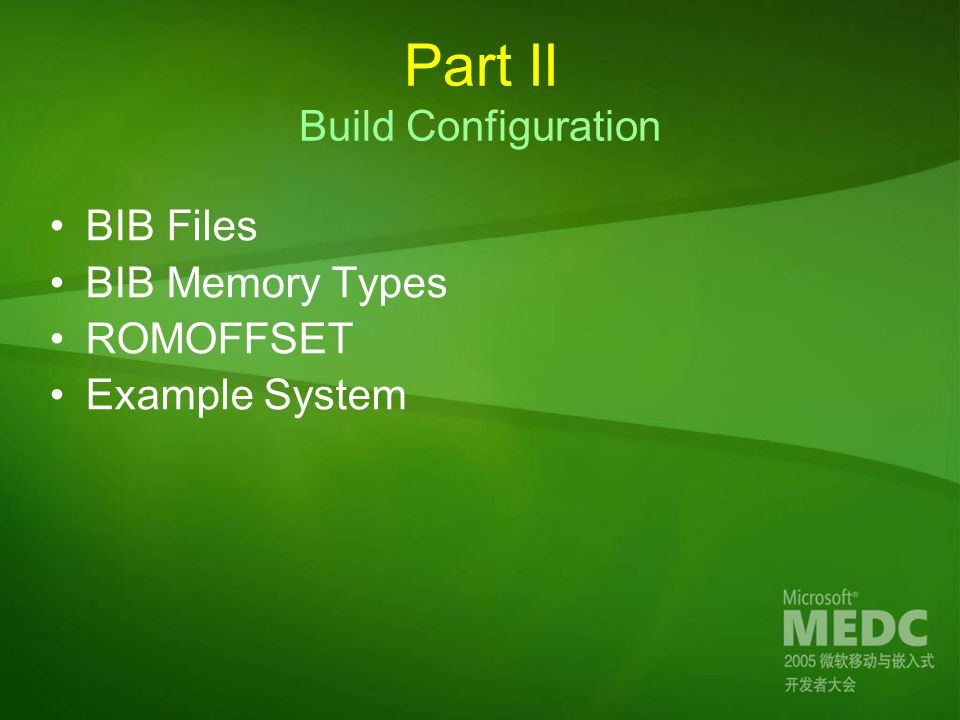 Part II
Build Configuration

• BIB Files
• BIB Memory Types
• ROMOFFSET
• Example System

Microsoft®
MEDC
2005 微软移动与嵌入式开发者大会